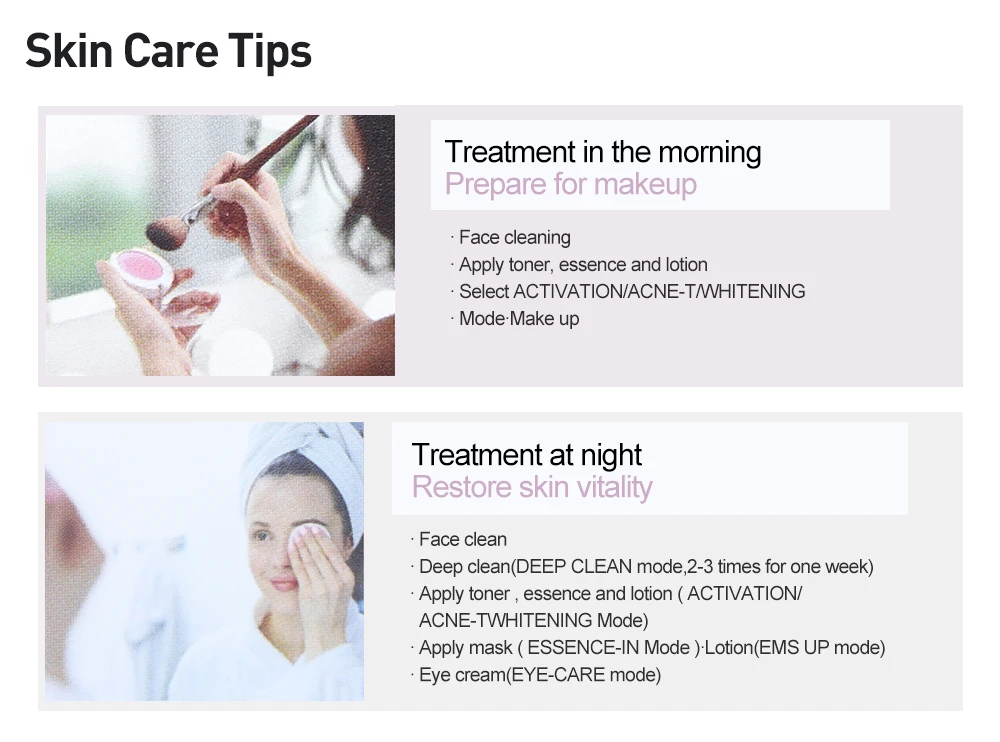 Skin Care Tips

Treatment in the morning
Prepare for makeup

· Face cleaning
· Apply toner, essence and lotion
· Select ACTIVATION/ACNE-T/WHITENING
· Mode·Make up

Treatment at night
Restore skin vitality

· Face clean
· Deep clean(DEEP CLEAN mode,2-3 times for one week)
· Apply toner , essence and lotion ( ACTIVATION/ ACNE-TWHITENING Mode)
· Apply mask ( ESSENCE-IN Mode )·Lotion(EMS UP mode)
· Eye cream(EYE-CARE mode)